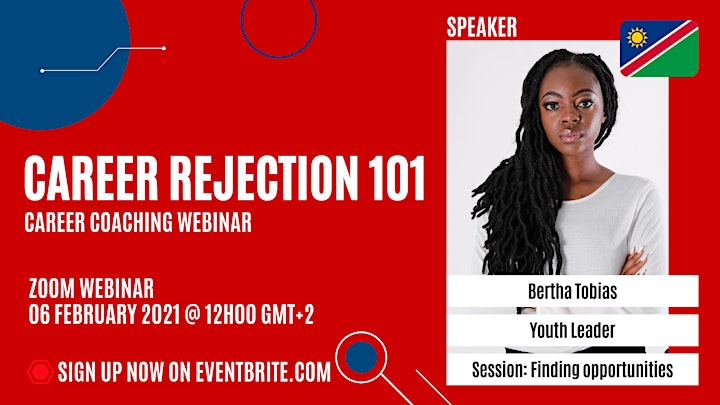 CAREER REJECTION 101
CAREER COACHING WEBINAR

ZOOM WEBINAR
06 FEBRUARY 2021 @ 12H00 GMT+2

SIGN UP NOW ON EVENTBRITE.COM

SPEAKER

Bertha Tobias

Youth Leader

Session: Finding opportunities